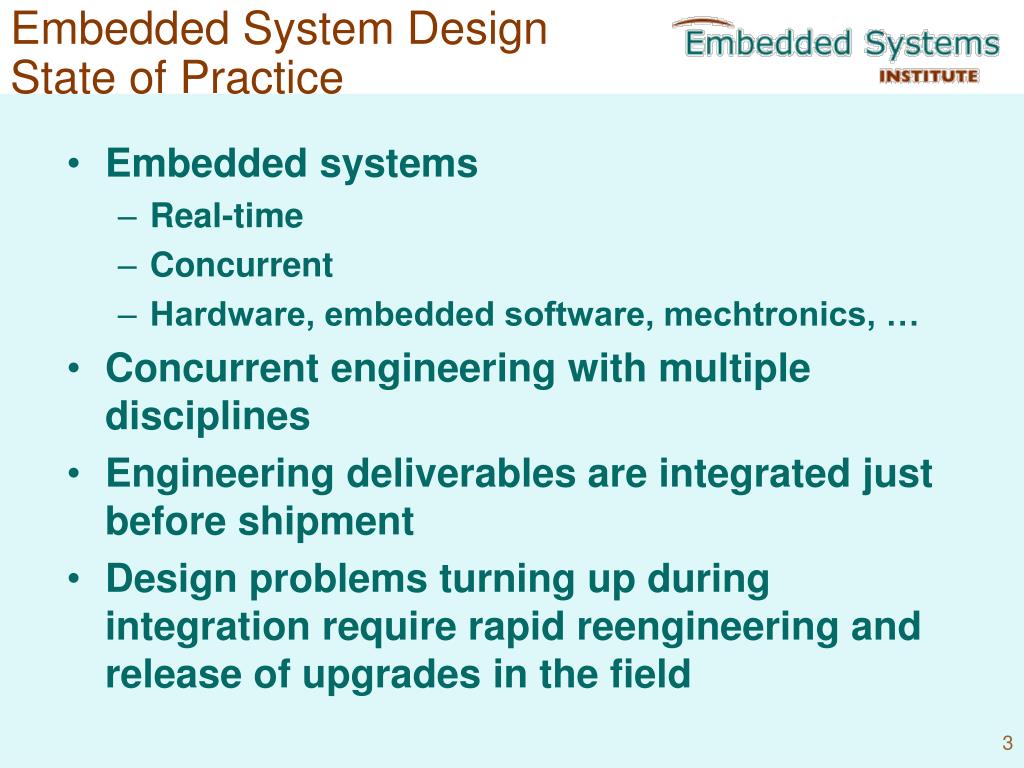 Embedded System Design
State of Practice

Embedded Systems
INSTITUTE

• Embedded systems
– Real-time
– Concurrent
– Hardware, embedded software, mechtronics, …
• Concurrent engineering with multiple disciplines
• Engineering deliverables are integrated just before shipment
• Design problems turning up during integration require rapid reengineering and release of upgrades in the field

3